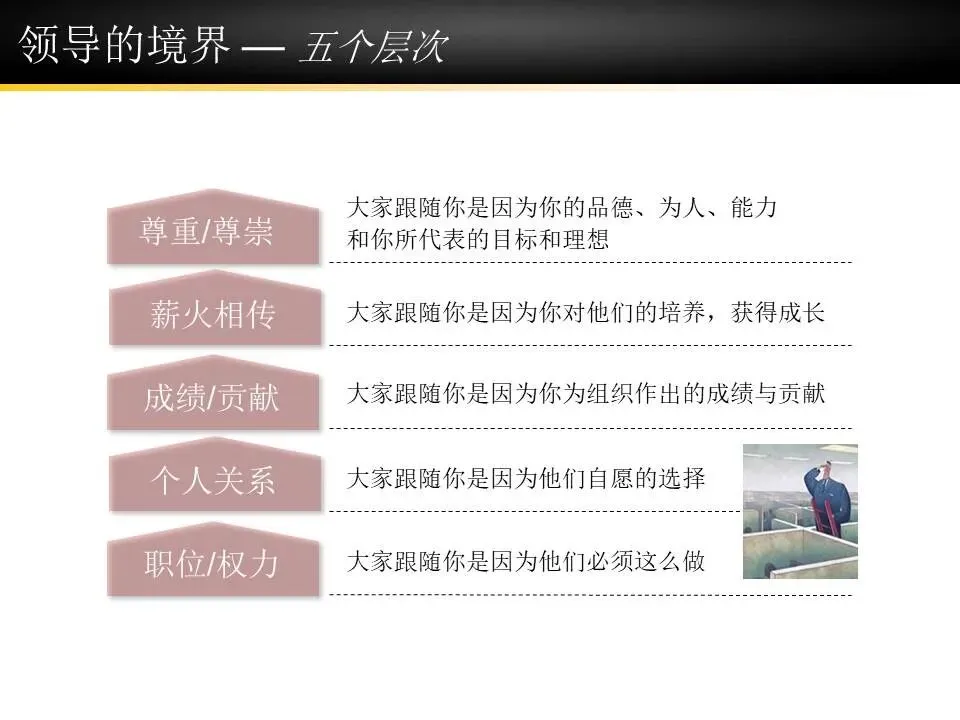 领导的境界 — 五个层次

尊重/尊崇
大家跟随你是因为你的品德、为人、能力和你所代表的目标和理想

薪火相传
大家跟随你是因为你对他们的培养，获得成长

成绩/贡献
大家跟随你是因为你为组织作出的成绩与贡献

个人关系
大家跟随你是因为他们自愿的选择

职位/权力
大家跟随你是因为他们必须这么做